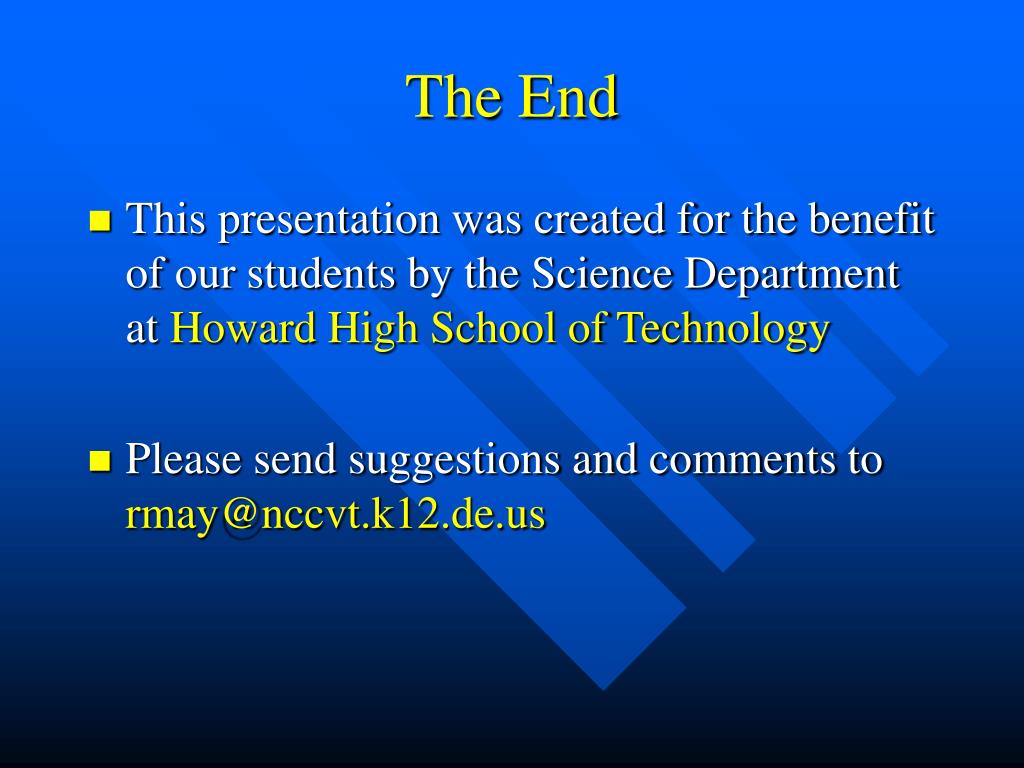 The End

This presentation was created for the benefit of our students by the Science Department at Howard High School of Technology

Please send suggestions and comments to rmay@nccvt.k12.de.us